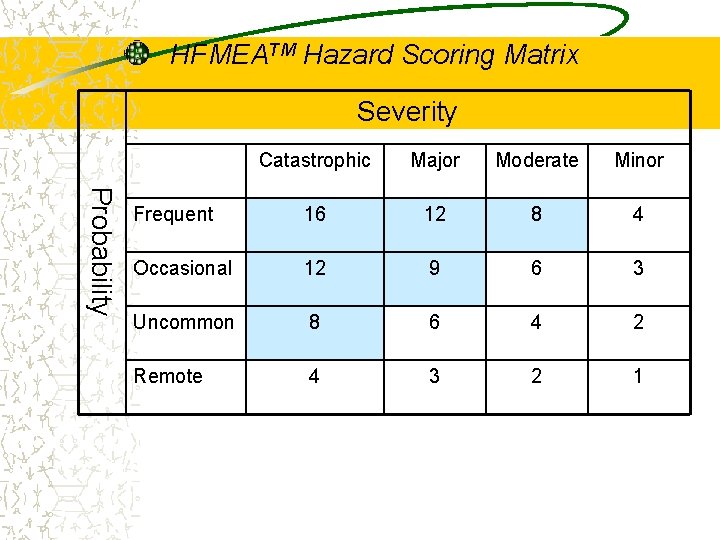 HFMEA™ Hazard Scoring Matrix

Severity

Probability

| | Catastrophic | Major | Moderate | Minor |
|---|---|---|---|---|
| Frequent | 16 | 12 | 8 | 4 |
| Occasional | 12 | 9 | 6 | 3 |
| Uncommon | 8 | 6 | 4 | 2 |
| Remote | 4 | 3 | 2 | 1 |